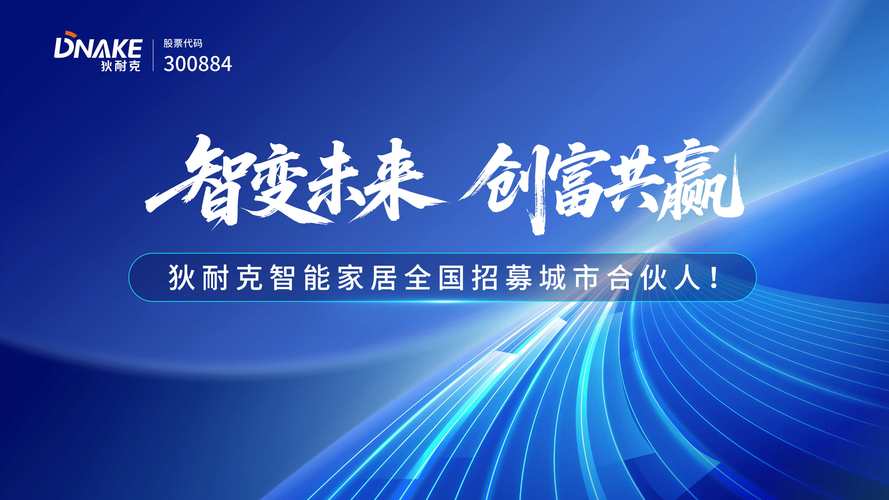 DNAKE
狄耐克
股票代码
300884

智变未来 创富共赢

狄耐克智能家居全国招募城市合伙人！